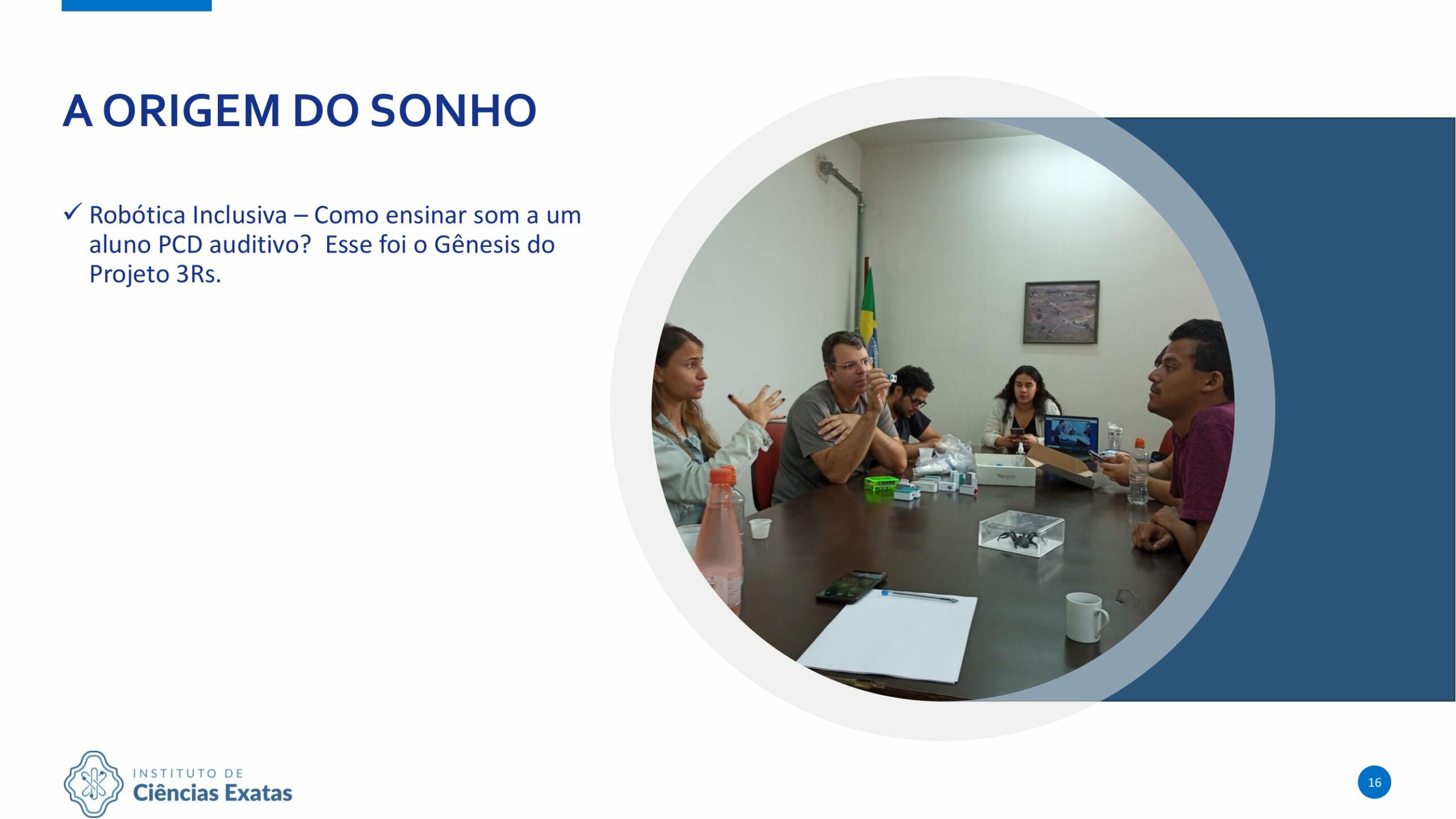 A ORIGEM DO SONHO

✓ Robótica Inclusiva – Como ensinar som a um aluno PCD auditivo? Esse foi o Gênesis do Projeto 3Rs.

INSTITUTO DE
Ciências Exatas

16